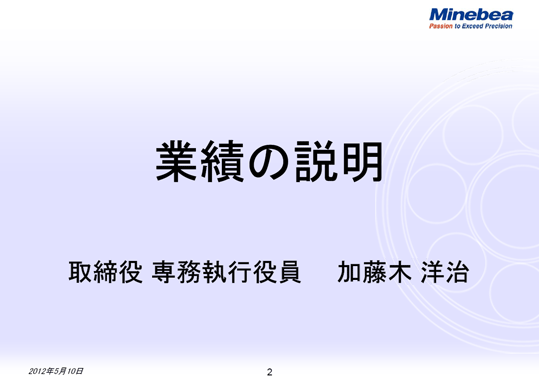 Minebea
Passion to Exceed Precision

業績の説明

取締役 専務執行役員　加藤木 洋治

2012年5月10日

2